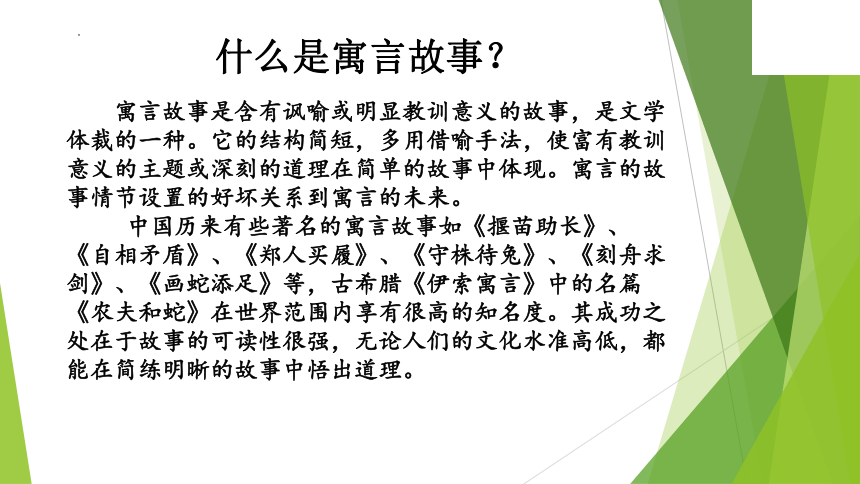 什么是寓言故事？

寓言故事是含有讽喻或明显教训意义的故事，是文学体裁的一种。它的结构简短，多用借喻手法，使富有教训意义的主题或深刻的道理在简单的故事中体现。寓言的故事情节设置的好坏关系到寓言的未来。

中国历来有些著名的寓言故事如《揠苗助长》、《自相矛盾》、《郑人买履》、《守株待兔》、《刻舟求剑》、《画蛇添足》等，古希腊《伊索寓言》中的名篇《农夫和蛇》在世界范围内享有很高的知名度。其成功之处在于故事的可读性很强，无论人们的文化水准高低，都能在简练明晰的故事中悟出道理。